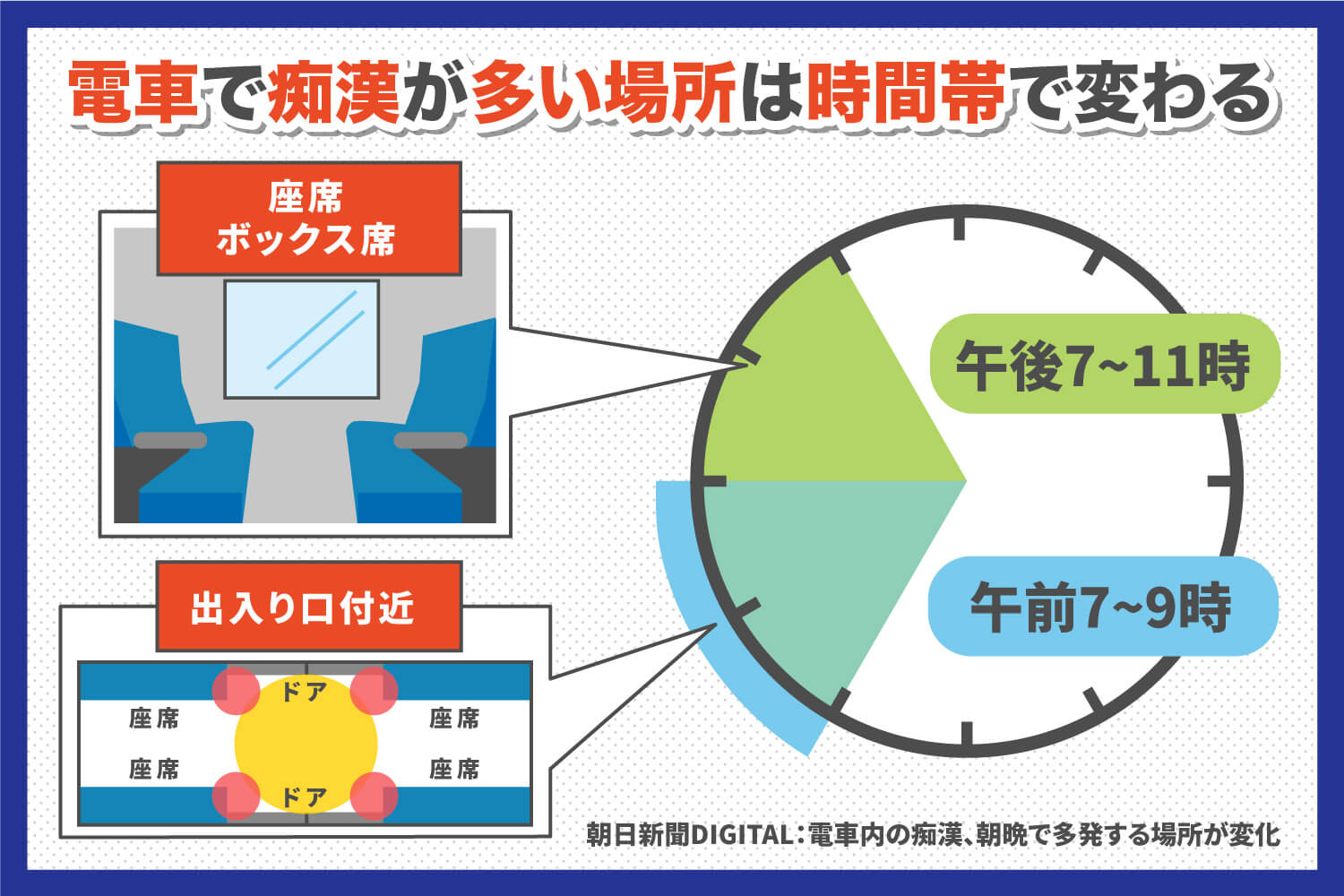 電車で痴漢が多い場所は時間帯で変わる

座席
ボックス席

午後7~11時

午前7~9時

出入り口付近

ドア
座席
座席
座席
座席
ドア

朝日新聞DIGITAL：電車内の痴漢、朝晩で多発する場所が変化